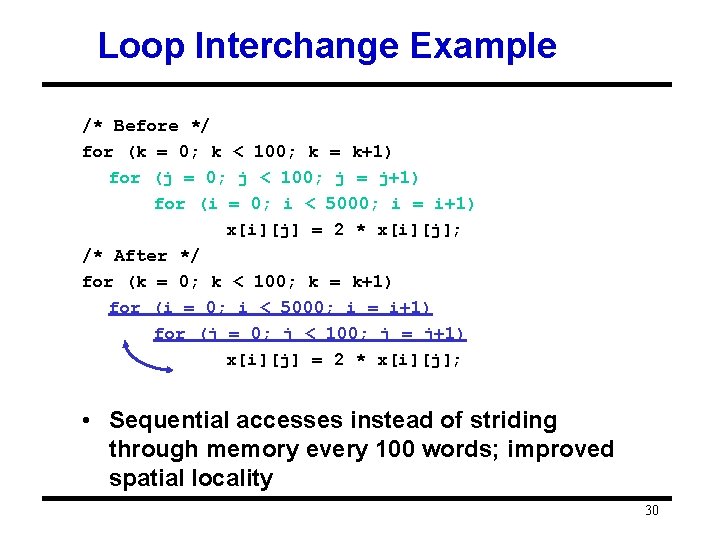 Loop Interchange Example

/* Before */
for (k = 0; k < 100; k = k+1)
for (j = 0; j < 100; j = j+1)
for (i = 0; i < 5000; i = i+1)
x[i][j] = 2 * x[i][j];
/* After */
for (k = 0; k < 100; k = k+1)
for (i = 0; i < 5000; i = i+1)
for (j = 0; j < 100; j = j+1)
x[i][j] = 2 * x[i][j];

• Sequential accesses instead of striding through memory every 100 words; improved spatial locality

30